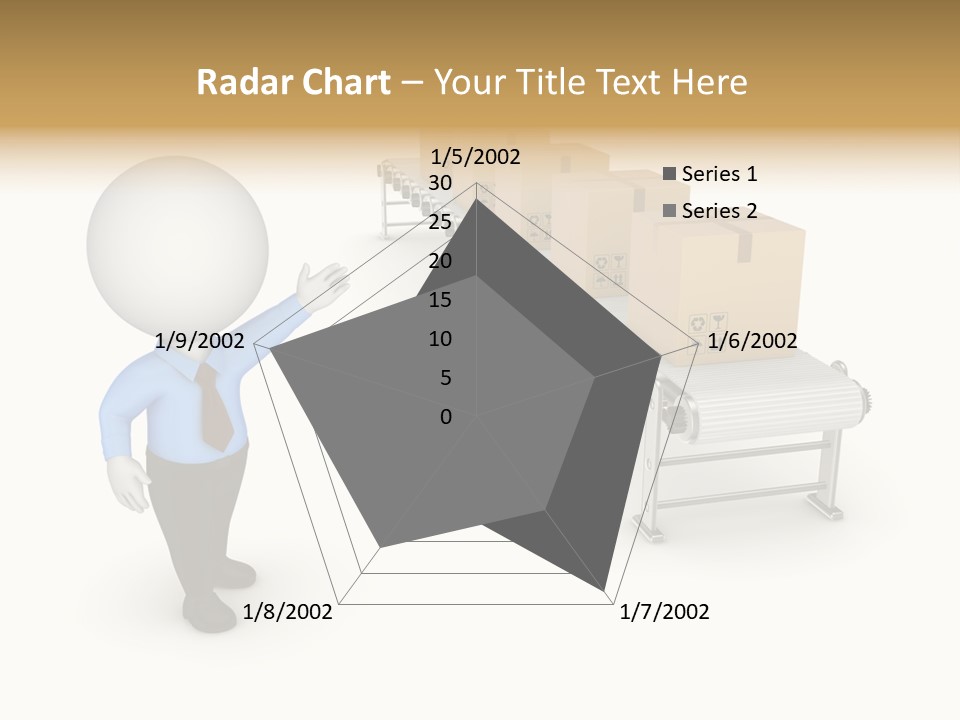 Radar Chart – Your Title Text Here

1/5/2002
30
25
20
15
10
5
0
1/6/2002
1/7/2002
1/8/2002
1/9/2002

Series 1
Series 2